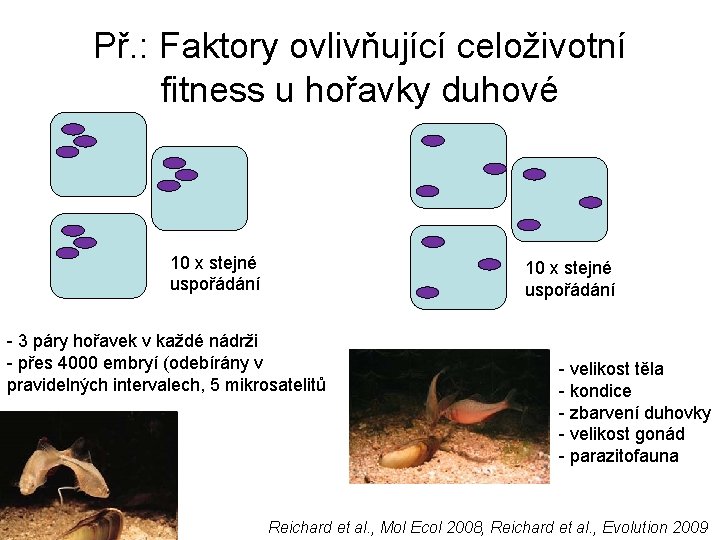 Př.: Faktory ovlivňující celoživotní fitness u hořavky duhové

10 x stejné uspořádání

10 x stejné uspořádání

- 3 páry hořavek v každé nádrži
- přes 4000 embryí (odebírány v pravidelných intervalech, 5 mikrosatelitů

- velikost těla
- kondice
- zbarvení duhovky
- velikost gonád
- parazitofauna

Reichard et al., Mol Ecol 2008, Reichard et al., Evolution 2009